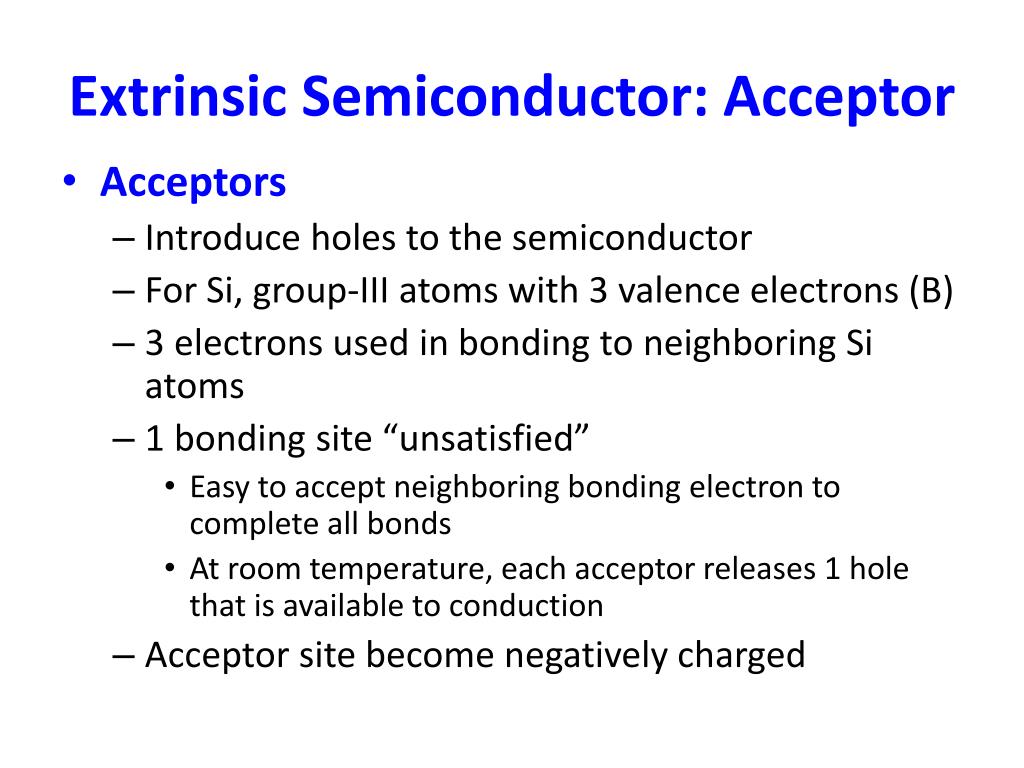 Extrinsic Semiconductor: Acceptor

• Acceptors
– Introduce holes to the semiconductor
– For Si, group-III atoms with 3 valence electrons (B)
– 3 electrons used in bonding to neighboring Si atoms
– 1 bonding site “unsatisfied”
• Easy to accept neighboring bonding electron to complete all bonds
• At room temperature, each acceptor releases 1 hole that is available to conduction
– Acceptor site become negatively charged